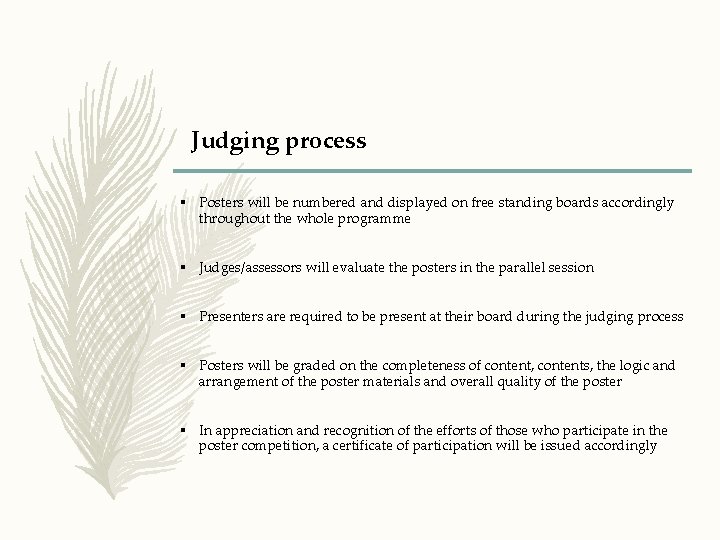 Judging process

▪ Posters will be numbered and displayed on free standing boards accordingly throughout the whole programme

▪ Judges/assessors will evaluate the posters in the parallel session

▪ Presenters are required to be present at their board during the judging process

▪ Posters will be graded on the completeness of content, contents, the logic and arrangement of the poster materials and overall quality of the poster

▪ In appreciation and recognition of the efforts of those who participate in the poster competition, a certificate of participation will be issued accordingly